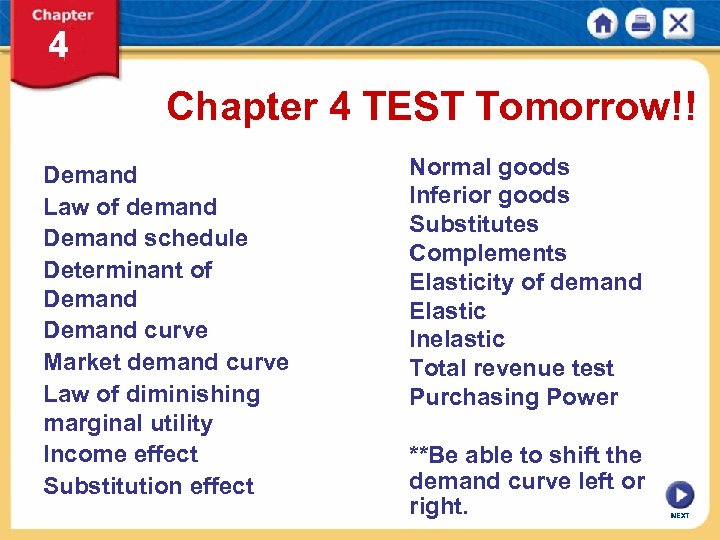 Chapter 4

Chapter 4 TEST Tomorrow!!

Demand
Law of demand
Demand schedule
Determinant of Demand
Demand curve
Market demand curve
Law of diminishing marginal utility
Income effect
Substitution effect

Normal goods
Inferior goods
Substitutes
Complements
Elasticity of demand
Elastic
Inelastic
Total revenue test
Purchasing Power

**Be able to shift the demand curve left or right.

NEXT